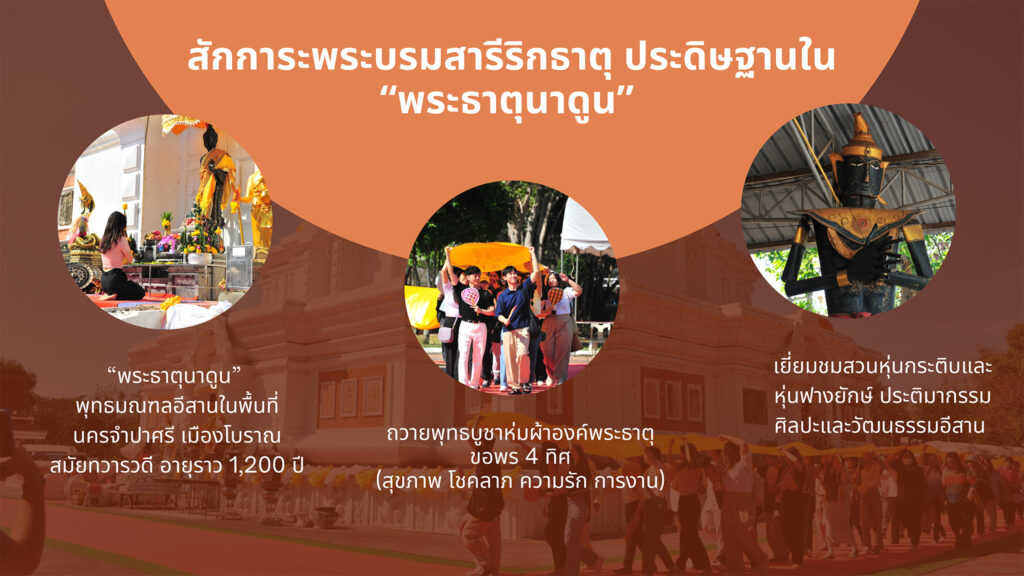 สักการะพระบรมสารีริกธาตุ ประดิษฐานใน “พระธาตุนาดูน”

“พระธาตุนาดูน” พุทธมณฑลอีสานในพื้นที่ นครจำปาศรี เมืองโบราณ สมัยทวารวดี อายุราว 1,200 ปี

ถวายพุทธบูชาห่มผ้าองค์พระธาตุ ขอพร 4 ทิศ (สุขภาพ โชคลาภ ความรัก การงาน)

เยี่ยมชมสวนหุ่นกระติบและ หุ่นฟางยักษ์ ประติมากรรม ศิลปะและวัฒนธรรมอีสาน